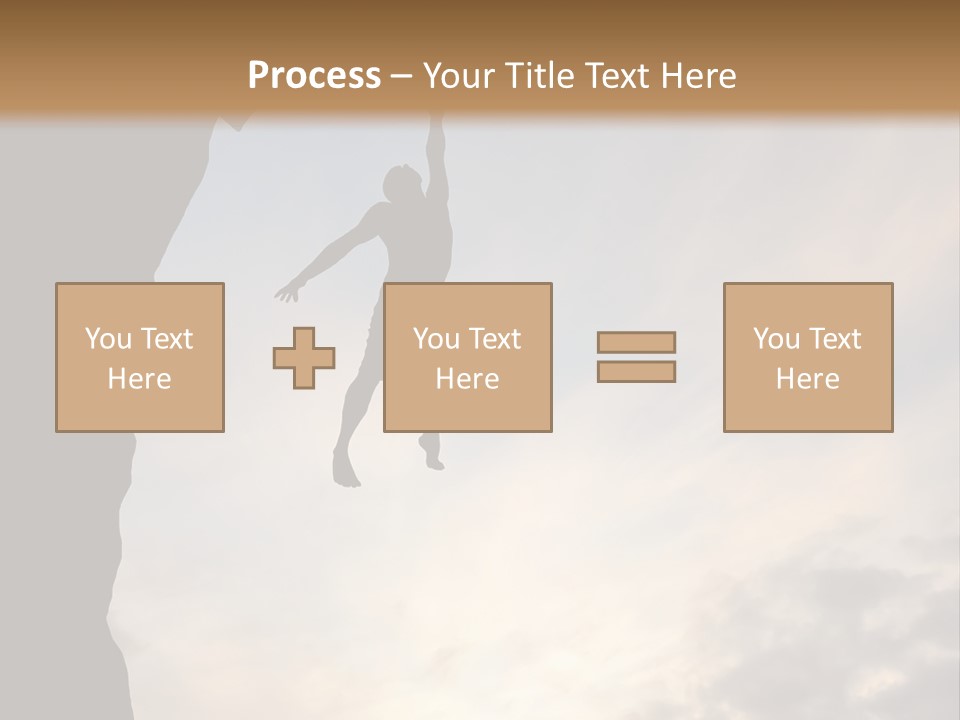 Process – Your Title Text Here

You Text Here

You Text Here

You Text Here